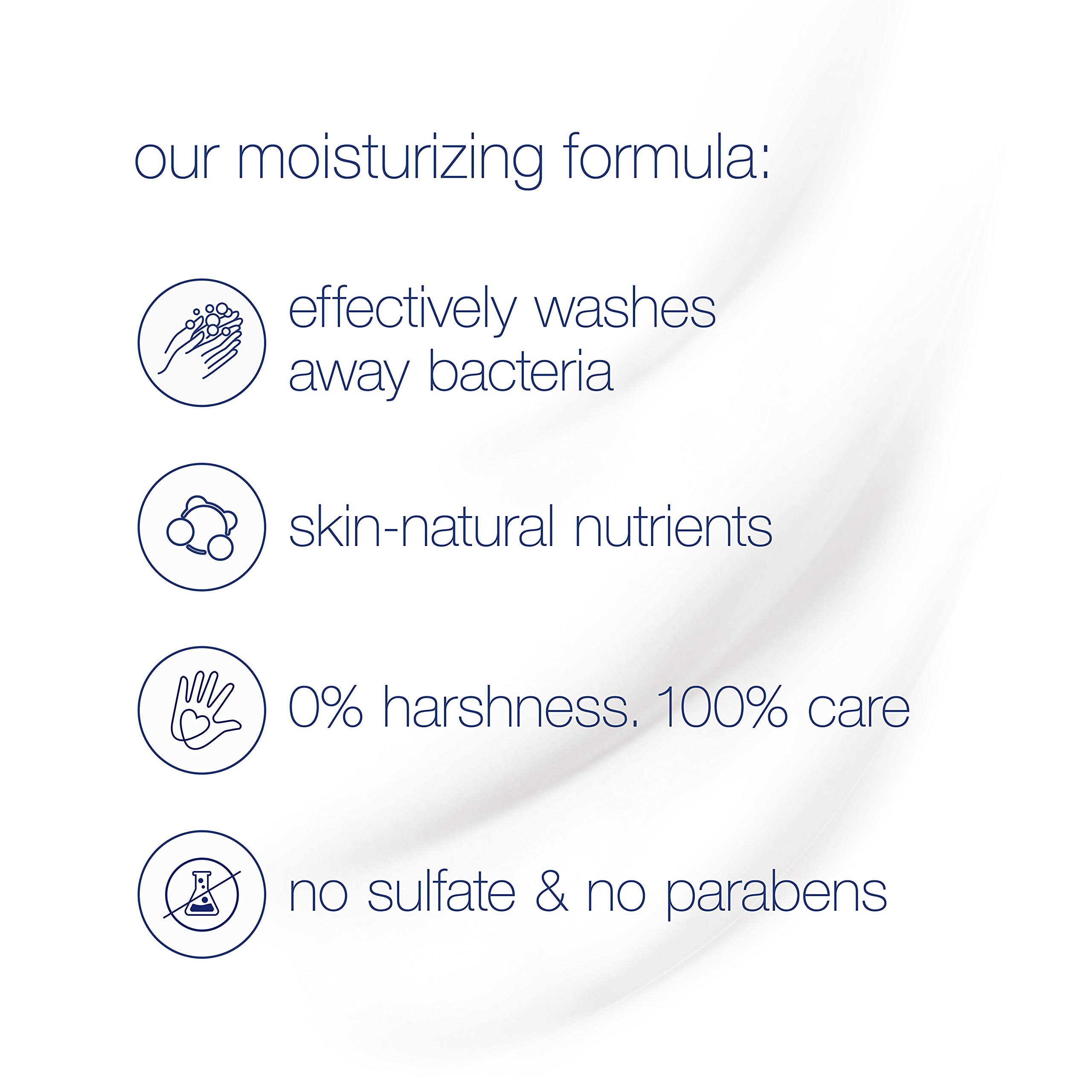 our moisturizing formula:

effectively washes away bacteria

skin-natural nutrients

0% harshness. 100% care

no sulfate & no parabens